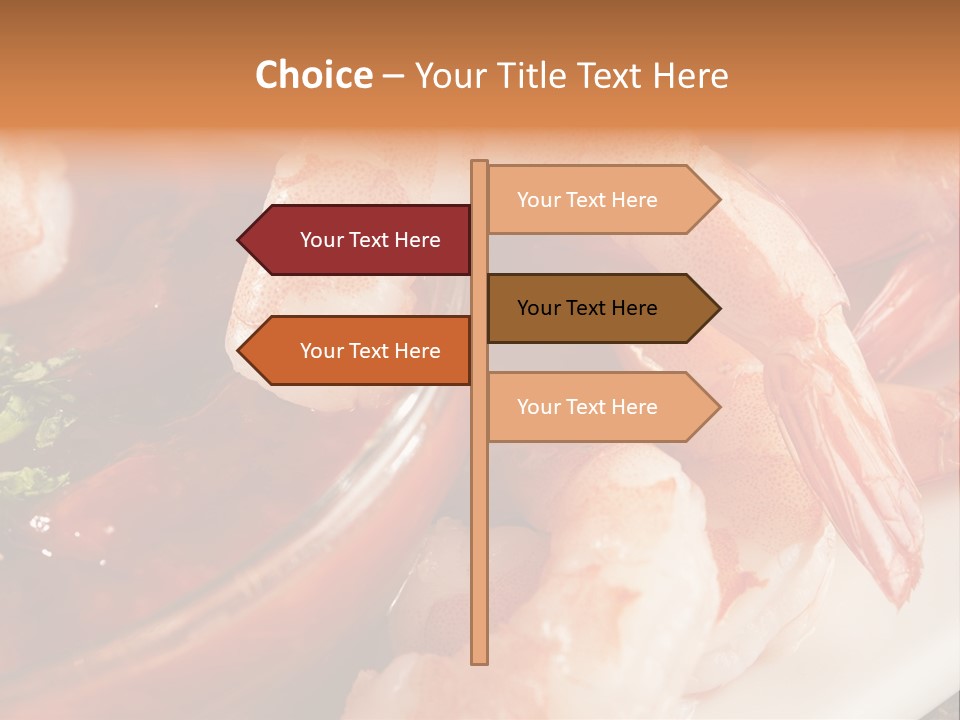 Choice – Your Title Text Here

Your Text Here

Your Text Here

Your Text Here

Your Text Here

Your Text Here